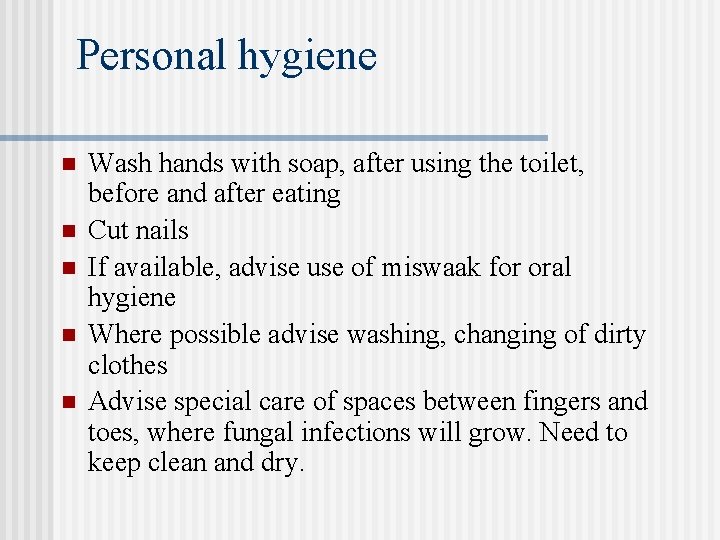 Personal hygiene

- Wash hands with soap, after using the toilet, before and after eating
- Cut nails
- If available, advise use of miswaak for oral hygiene
- Where possible advise washing, changing of dirty clothes
- Advise special care of spaces between fingers and toes, where fungal infections will grow. Need to keep clean and dry.